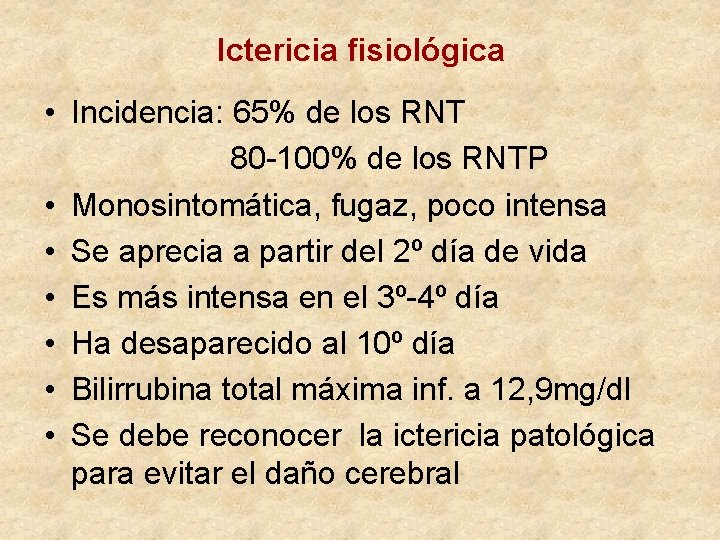 Ictericia fisiológica

• Incidencia: 65% de los RNT
80-100% de los RNTP
• Monosintomática, fugaz, poco intensa
• Se aprecia a partir del 2º día de vida
• Es más intensa en el 3º-4º día
• Ha desaparecido al 10º día
• Bilirrubina total máxima inf. a 12,9mg/dl
• Se debe reconocer la ictericia patológica para evitar el daño cerebral